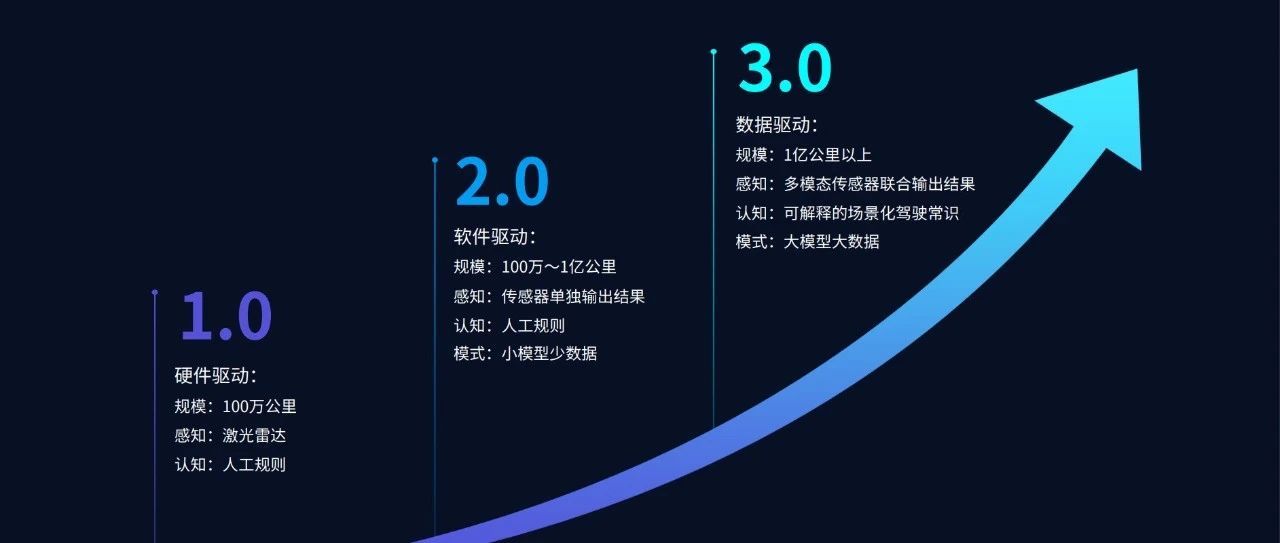 1.0

硬件驱动：

规模：100万公里

感知：激光雷达

认知：人工规则

2.0

软件驱动：

规模：100万～1亿公里

感知：传感器单独输出结果

认知：人工规则

模式：小模型少数据

3.0

数据驱动：

规模：1亿公里以上

感知：多模态传感器联合输出结果

认知：可解释的场景化驾驶常识

模式：大模型大数据